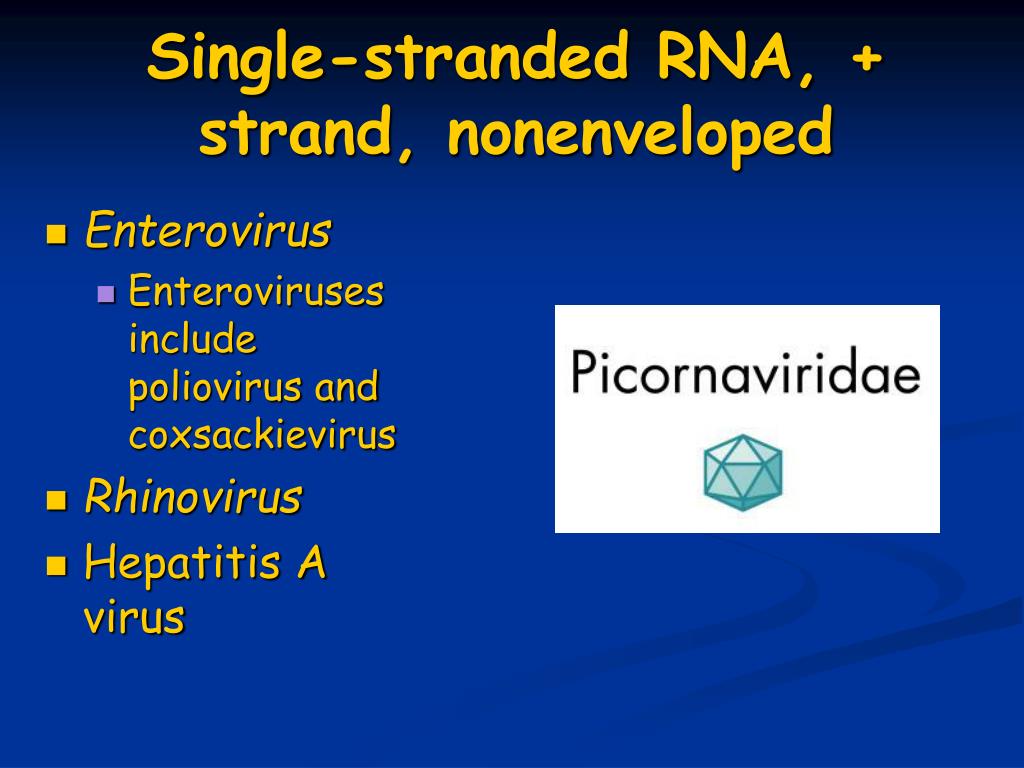 Single-stranded RNA, + strand, nonenveloped

Enterovirus

Enteroviruses include poliovirus and coxsackievirus

Rhinovirus

Hepatitis A virus

Picornaviridae